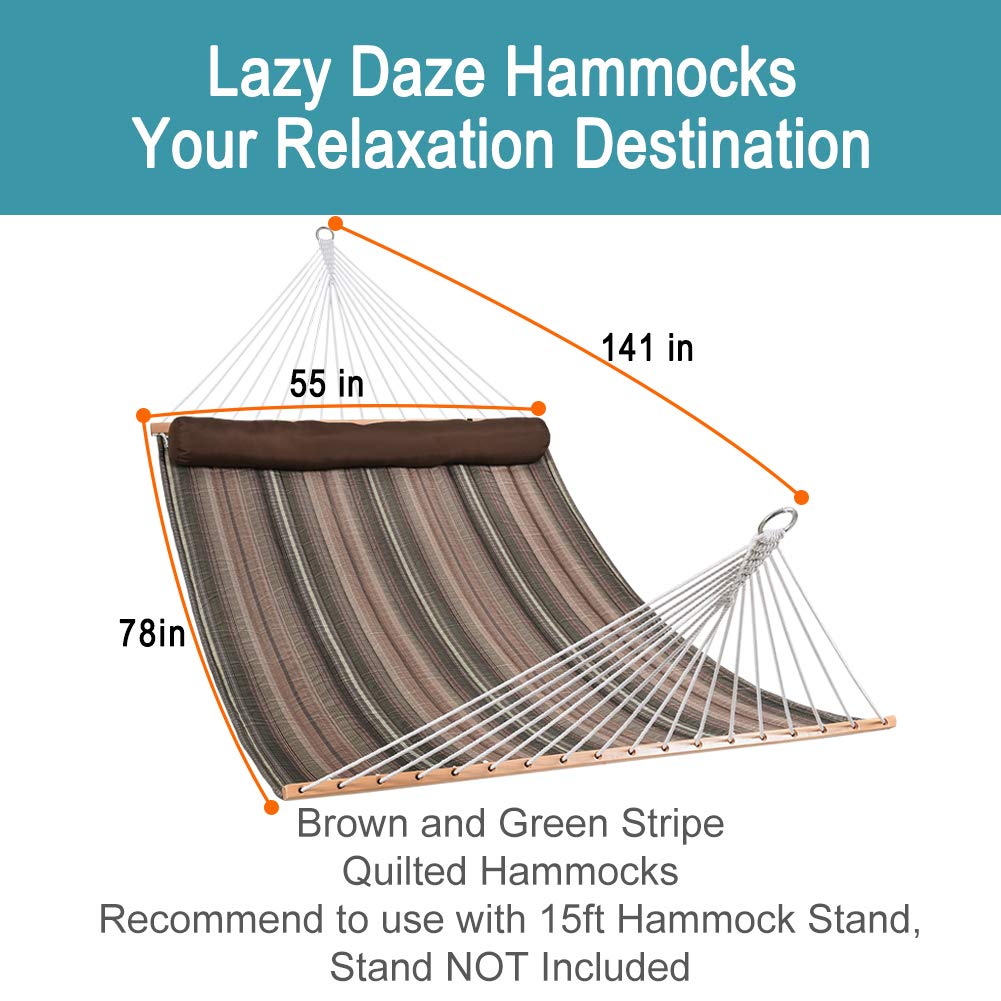 Lazy Daze Hammocks
Your Relaxation Destination

141 in

55 in

78in

Brown and Green Stripe
Quilted Hammocks
Recommend to use with 15ft Hammock Stand,
Stand NOT Included